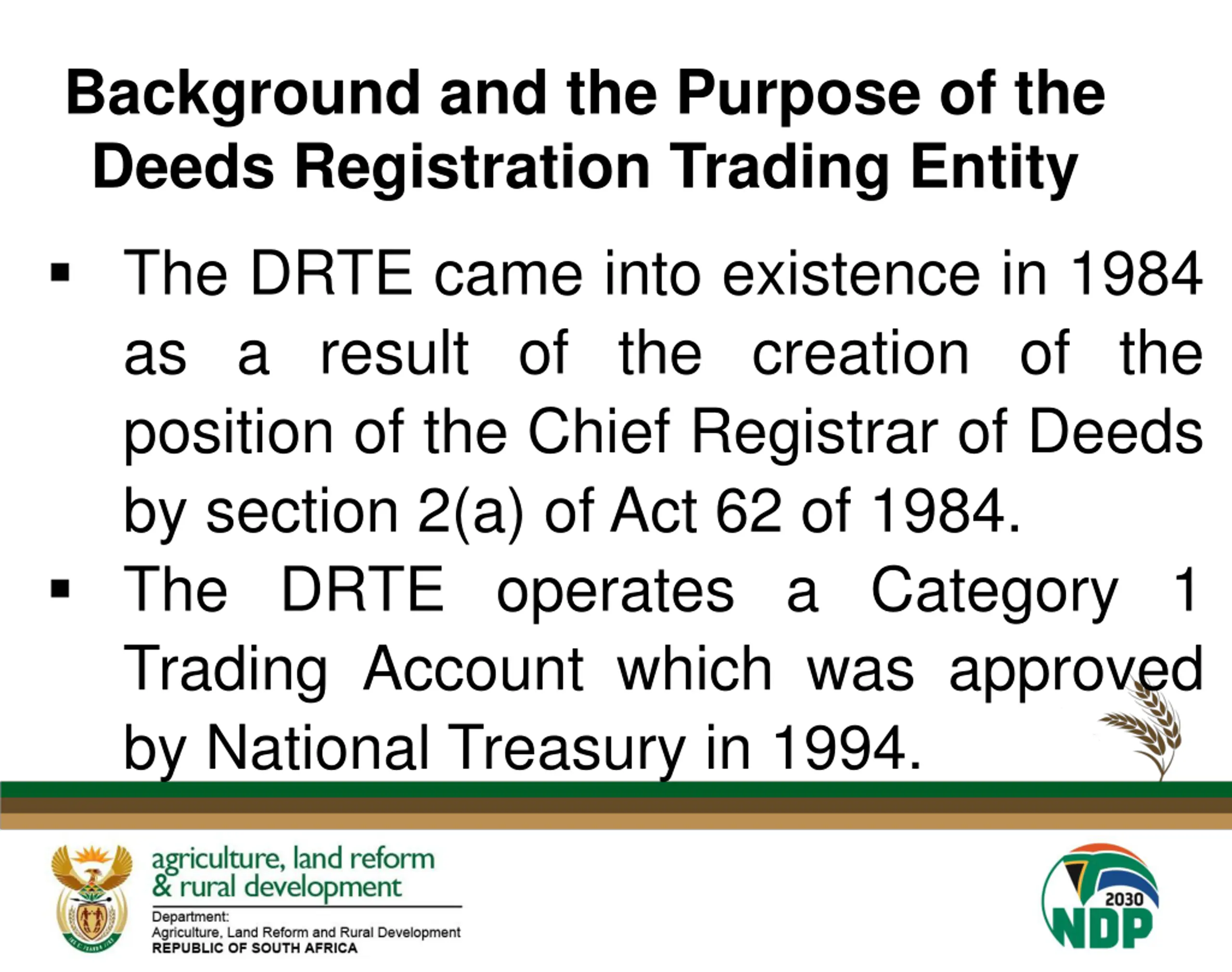 Background and the Purpose of the Deeds Registration Trading Entity

▪ The DRTE came into existence in 1984 as a result of the creation of the position of the Chief Registrar of Deeds by section 2(a) of Act 62 of 1984.

▪ The DRTE operates a Category 1 Trading Account which was approved by National Treasury in 1994.

agriculture, land reform & rural development

Department:
Agriculture, Land Reform and Rural Development
REPUBLIC OF SOUTH AFRICA

2030
NDP